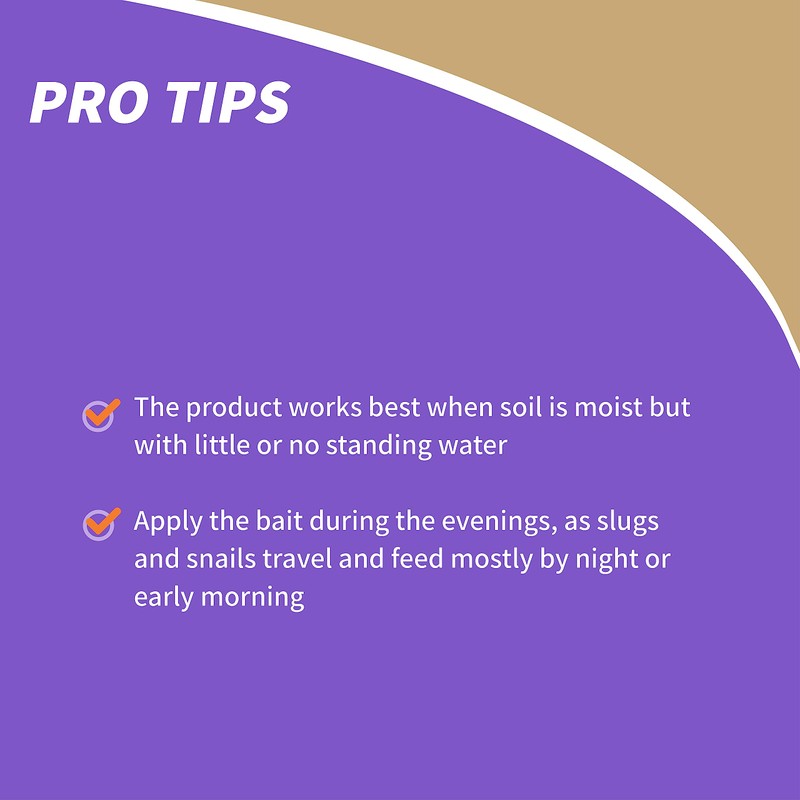 PRO TIPS

The product works best when soil is moist but with little or no standing water

Apply the bait during the evenings, as slugs and snails travel and feed mostly by night or early morning